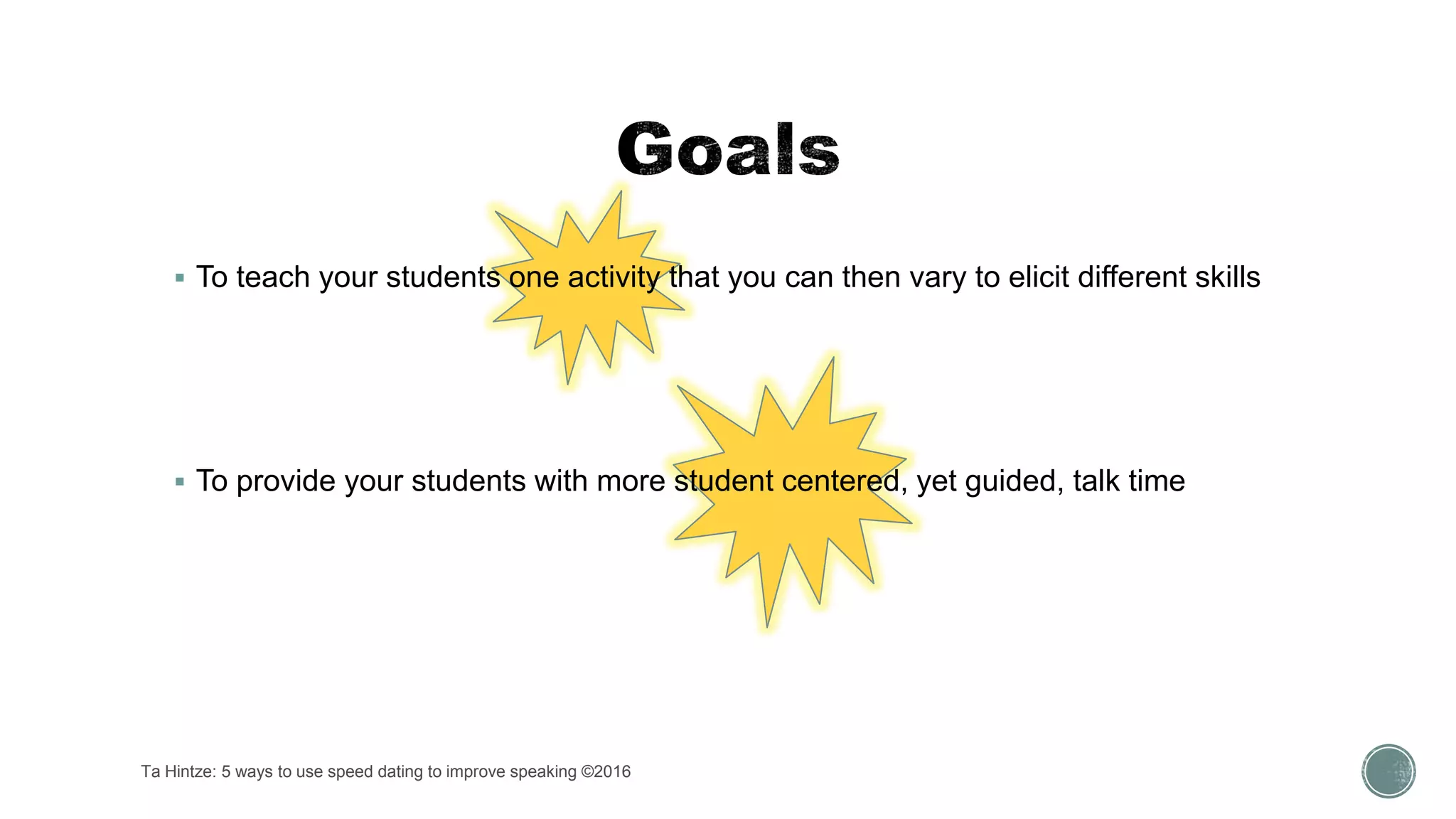 Goals

▪ To teach your students one activity that you can then vary to elicit different skills

▪ To provide your students with more student centered, yet guided, talk time

Ta Hintze: 5 ways to use speed dating to improve speaking ©2016